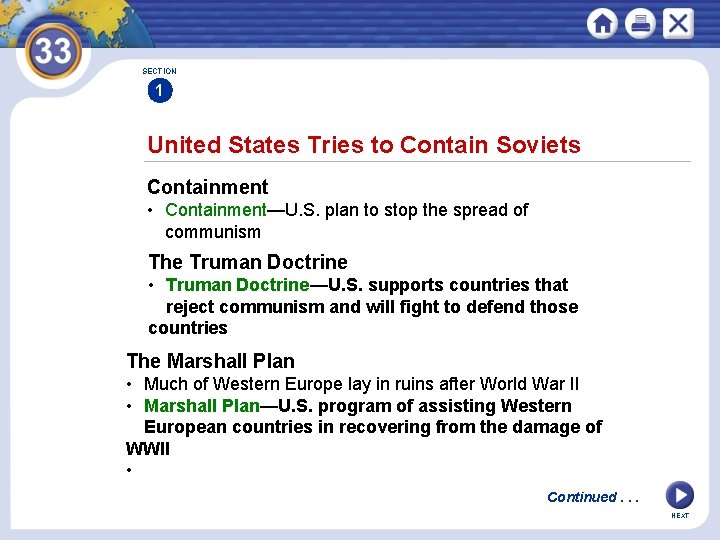 33

SECTION
1

United States Tries to Contain Soviets

Containment
• Containment—U.S. plan to stop the spread of communism

The Truman Doctrine
• Truman Doctrine—U.S. supports countries that reject communism and will fight to defend those countries

The Marshall Plan
• Much of Western Europe lay in ruins after World War II
• Marshall Plan—U.S. program of assisting Western European countries in recovering from the damage of WWII
•

Continued . . .

NEXT